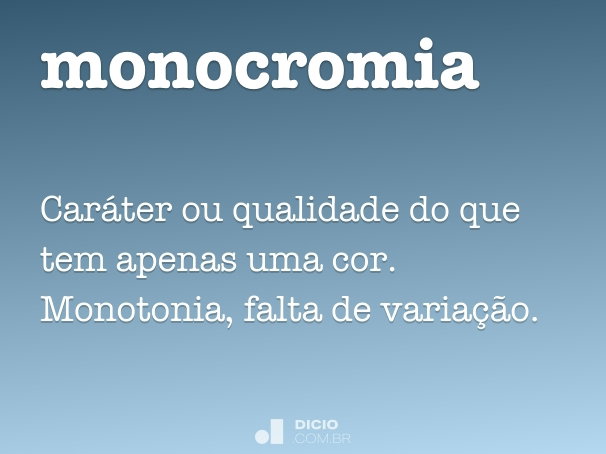 monocromia

Caráter ou qualidade do que tem apenas uma cor. Monotonia, falta de variação.

DICIO
COM.BR